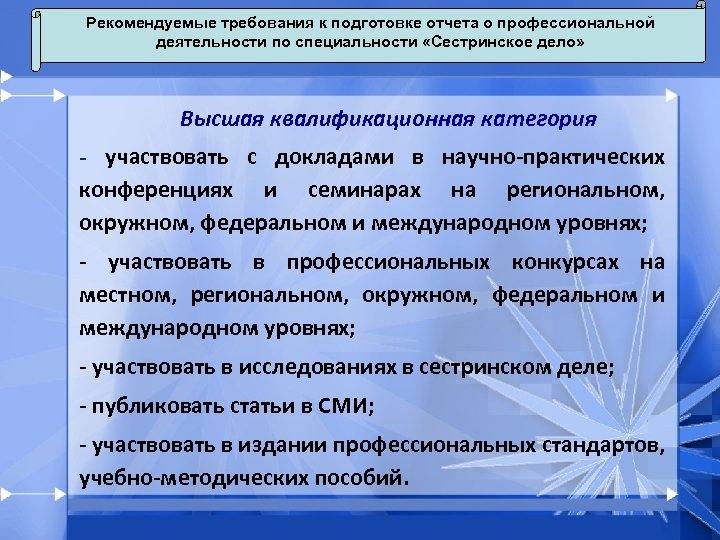 Рекомендуемые требования к подготовке отчета о профессиональной деятельности по специальности «Сестринское дело»

Высшая квалификационная категория

- участвовать с докладами в научно-практических конференциях и семинарах на региональном, окружном, федеральном и международном уровнях;

- участвовать в профессиональных конкурсах на местном, региональном, окружном, федеральном и международном уровнях;

- участвовать в исследованиях в сестринском деле;

- публиковать статьи в СМИ;

- участвовать в издании профессиональных стандартов, учебно-методических пособий.